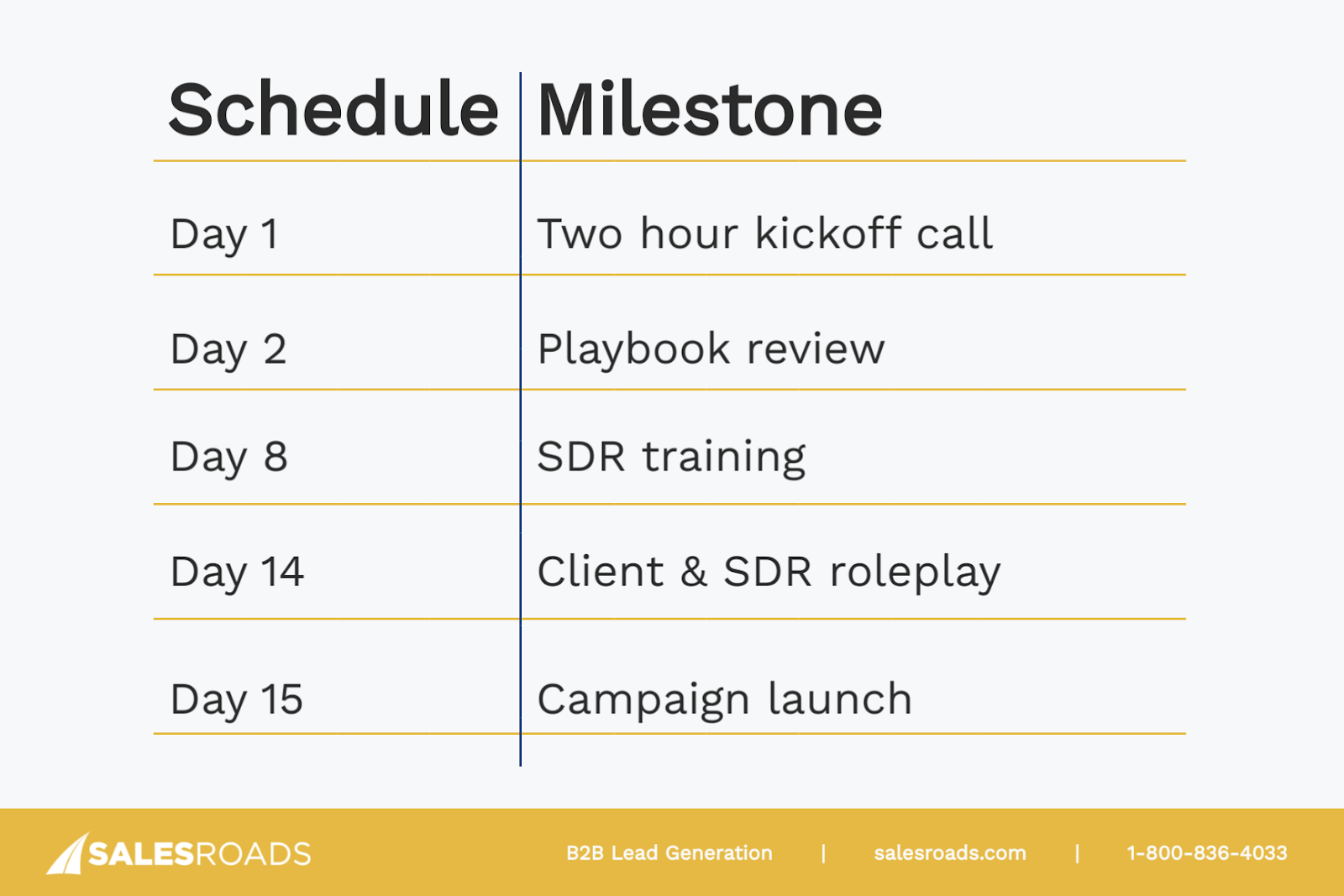 | Schedule | Milestone |
|---|---|
| Day 1 | Two hour kickoff call |
| Day 2 | Playbook review |
| Day 8 | SDR training |
| Day 14 | Client & SDR roleplay |
| Day 15 | Campaign launch |

SALESROADS B2B Lead Generation | salesroads.com | 1-800-836-4033